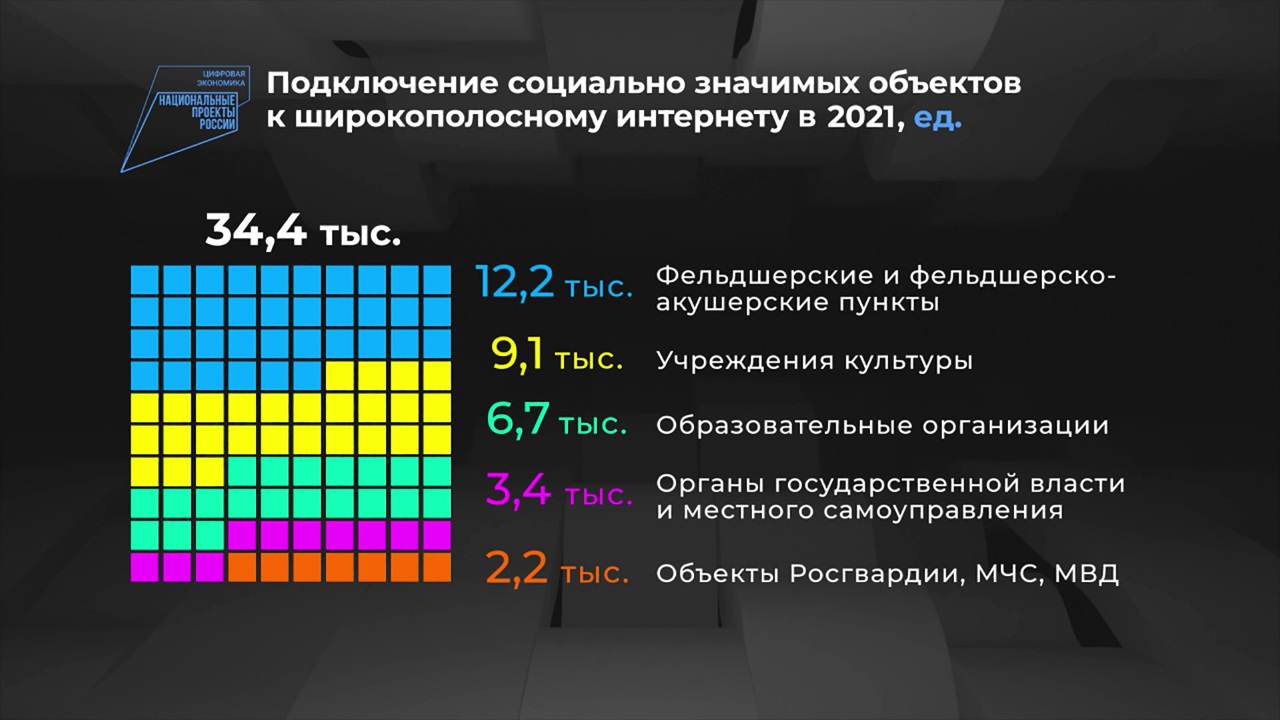 ЦИФРОВАЯ ЭКОНОМИКА
НАЦИОНАЛЬНЫЕ ПРОЕКТЫ РОССИИ

Подключение социально значимых объектов к широкополосному интернету в 2021, ед.

34,4 тыс.

12,2 тыс. Фельдшерские и фельдшерско-акушерские пункты

9,1 тыс. Учреждения культуры

6,7 тыс. Образовательные организации

3,4 тыс. Органы государственной власти и местного самоуправления

2,2 тыс. Объекты Росгвардии, МЧС, МВД